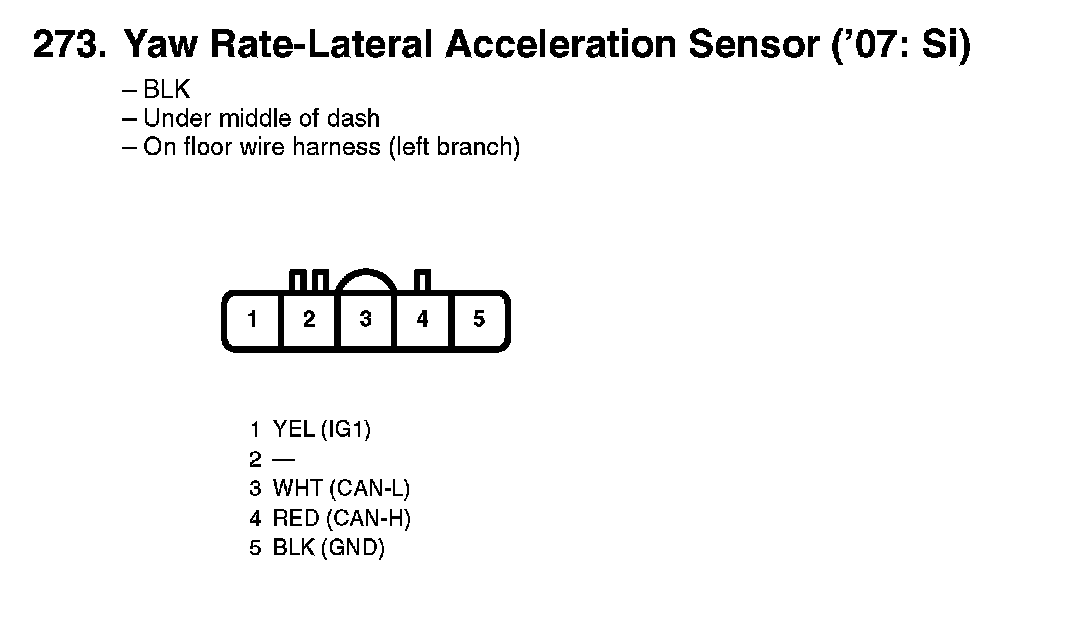 273. Yaw Rate-Lateral Acceleration Sensor ('07: Si)

– BLK
– Under middle of dash
– On floor wire harness (left branch)

1 2 3 4 5

1 YEL (IG1)
2 —
3 WHT (CAN-L)
4 RED (CAN-H)
5 BLK (GND)